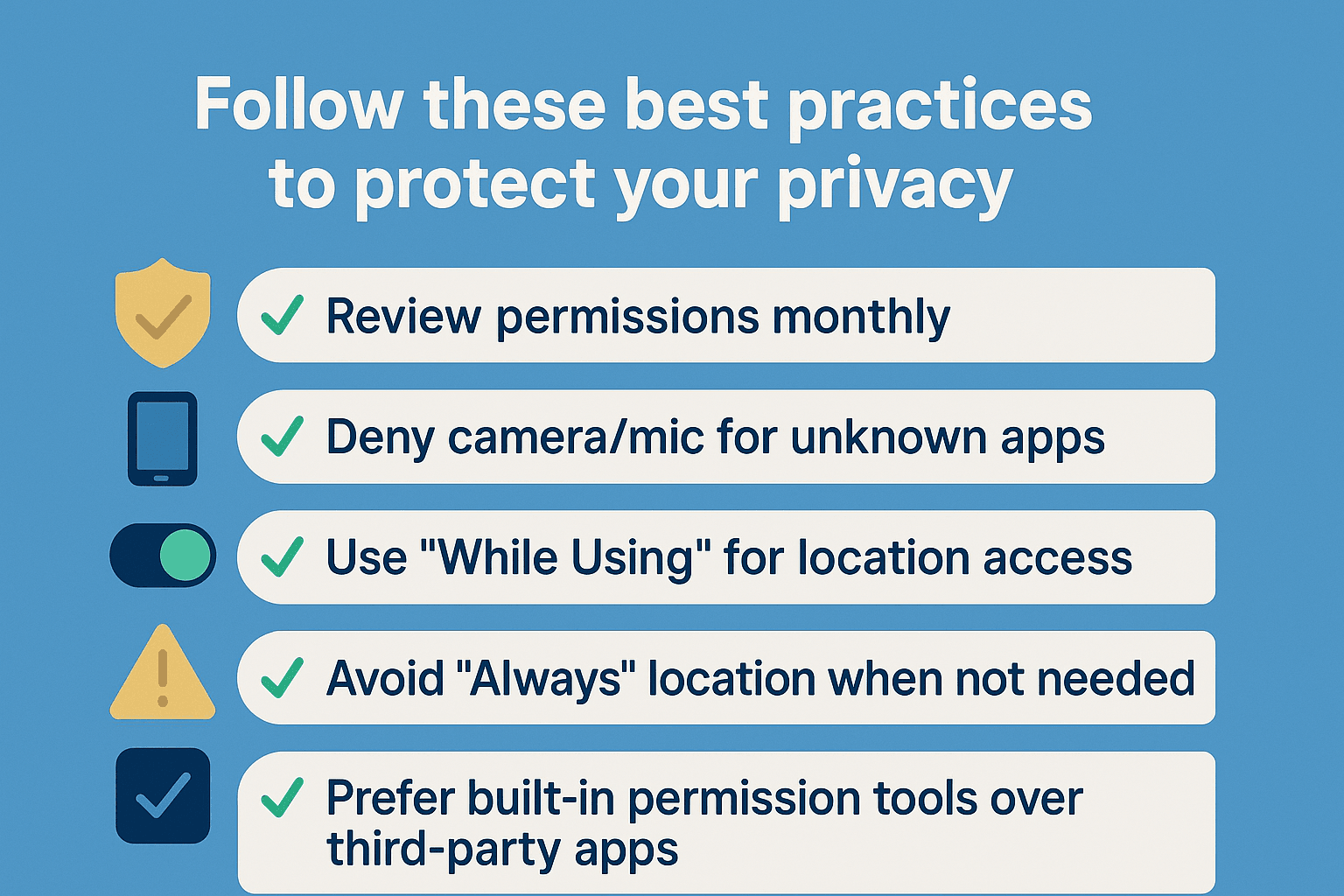 Follow these best practices to protect your privacy

✓ Review permissions monthly

✓ Deny camera/mic for unknown apps

✓ Use "While Using" for location access

✓ Avoid "Always" location when not needed

✓ Prefer built-in permission tools over third-party apps